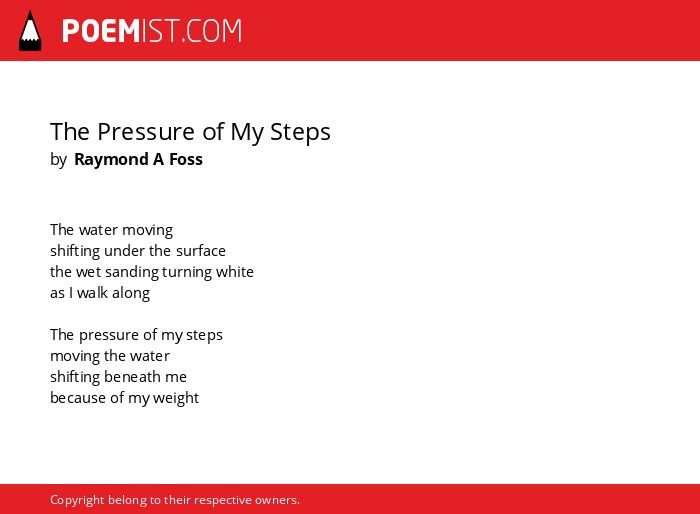 POEMIST.COM

The Pressure of My Steps
by Raymond A Foss

The water moving
shifting under the surface
the wet sanding turning white
as I walk along

The pressure of my steps
moving the water
shifting beneath me
because of my weight

Copyright belong to their respective owners.